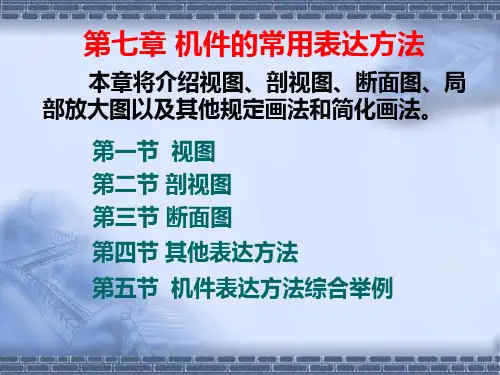 第七章 机件的常用表达方法

本章将介绍视图、剖视图、断面图、局部放大图以及其他规定画法和简化画法。

第一节 视图
第二节 剖视图
第三节 断面图
第四节 其他表达方法
第五节 机件表达方法综合举例